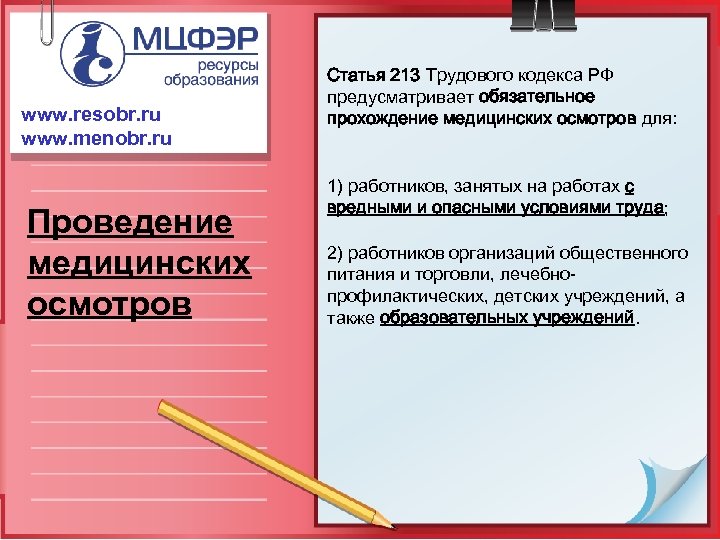 МЦФЭР
ресурсы образования

www.resobr.ru
www.menobr.ru

Проведение медицинских осмотров

Статья 213 Трудового кодекса РФ предусматривает обязательное прохождение медицинских осмотров для:

1) работников, занятых на работах с вредными и опасными условиями труда;

2) работников организаций общественного питания и торговли, лечебно-профилактических, детских учреждений, а также образовательных учреждений.